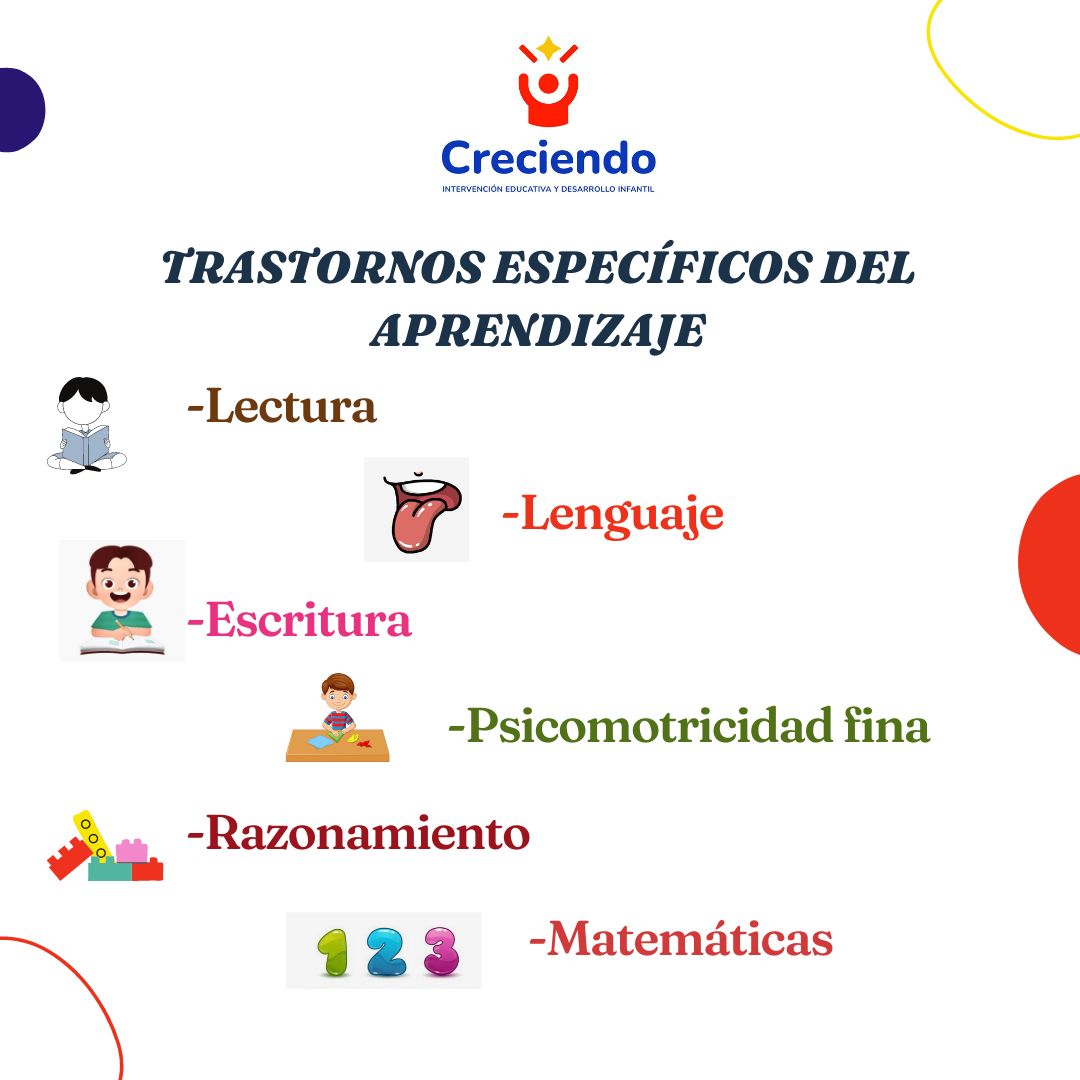 Creciendo
INTERVENCIÓN EDUCATIVA Y DESARROLLO INFANTIL

TRASTORNOS ESPECÍFICOS DEL APRENDIZAJE

-Lectura

-Lenguaje

-Escritura

-Psicomotricidad fina

-Razonamiento

1 2 3

-Matemáticas